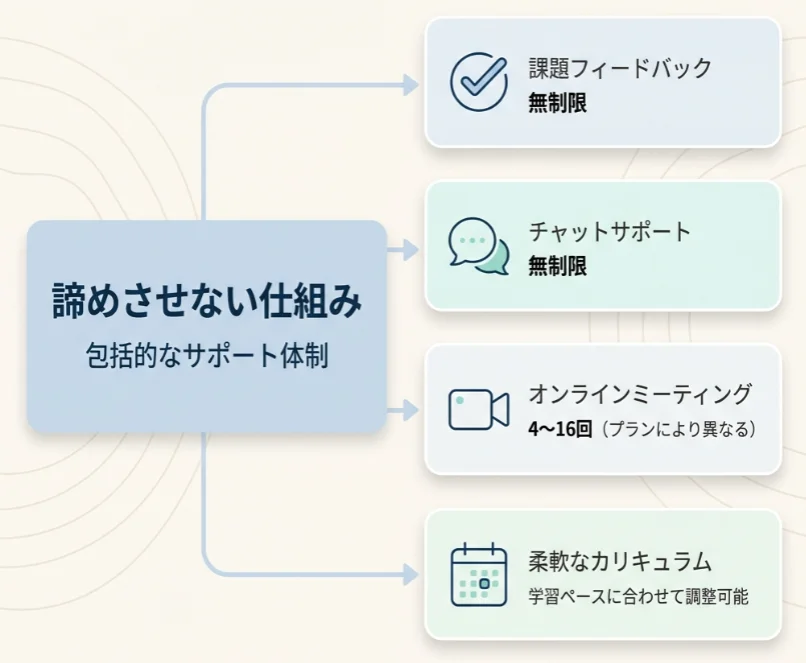 諦めさせない仕組み
包括的なサポート体制

課題フィードバック
無制限

チャットサポート
無制限

オンラインミーティング
4〜16回（プランにより異なる）

柔軟なカリキュラム
学習ペースに合わせて調整可能